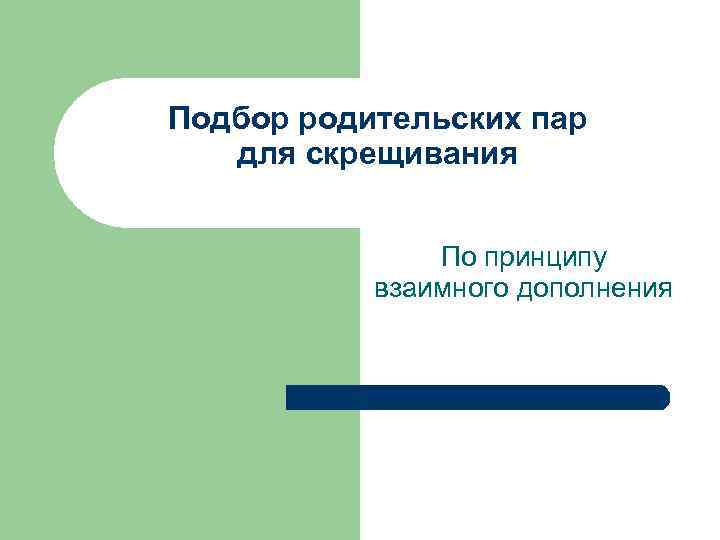 Подбор родительских пар для скрещивания

По принципу взаимного дополнения